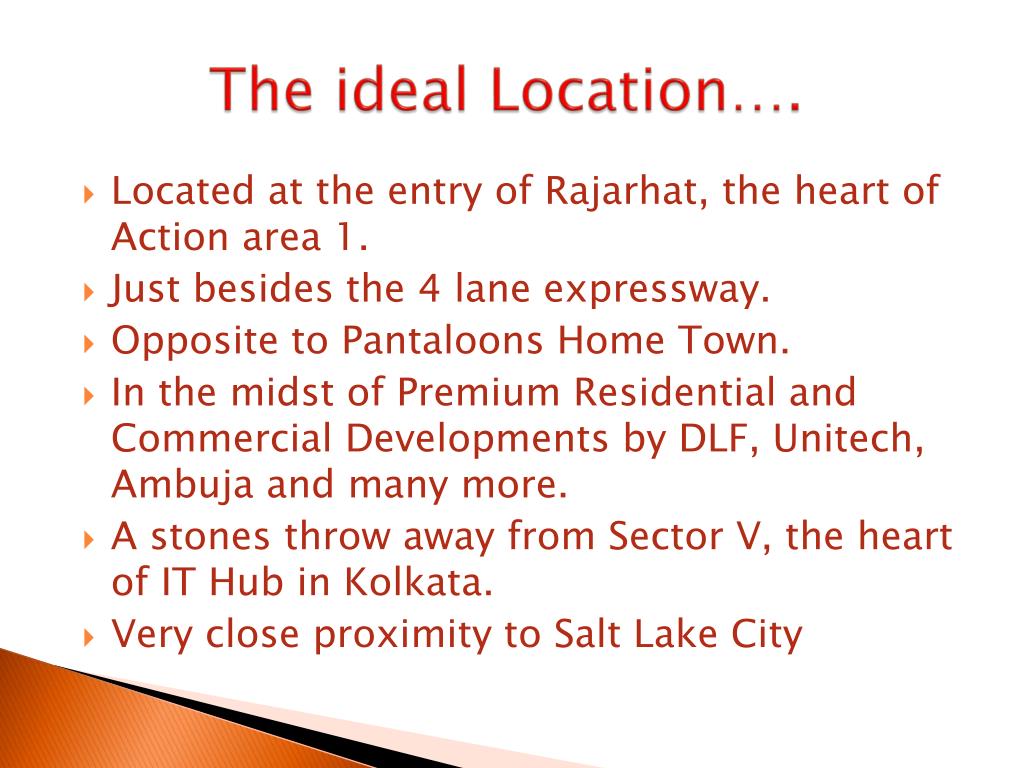 The ideal Location….

Located at the entry of Rajarhat, the heart of Action area 1.

Just besides the 4 lane expressway.

Opposite to Pantaloons Home Town.

In the midst of Premium Residential and Commercial Developments by DLF, Unitech, Ambuja and many more.

A stones throw away from Sector V, the heart of IT Hub in Kolkata.

Very close proximity to Salt Lake City